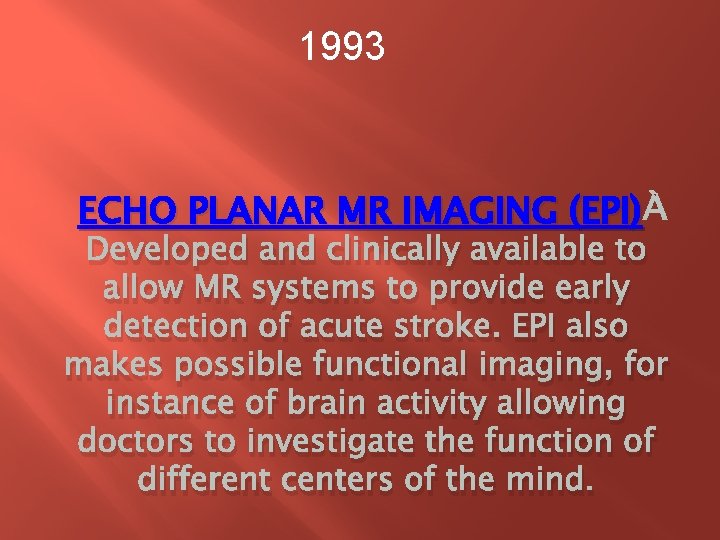 1993

ECHO PLANAR MR IMAGING (EPI)À Developed and clinically available to allow MR systems to provide early detection of acute stroke. EPI also makes possible functional imaging, for instance of brain activity allowing doctors to investigate the function of different centers of the mind.